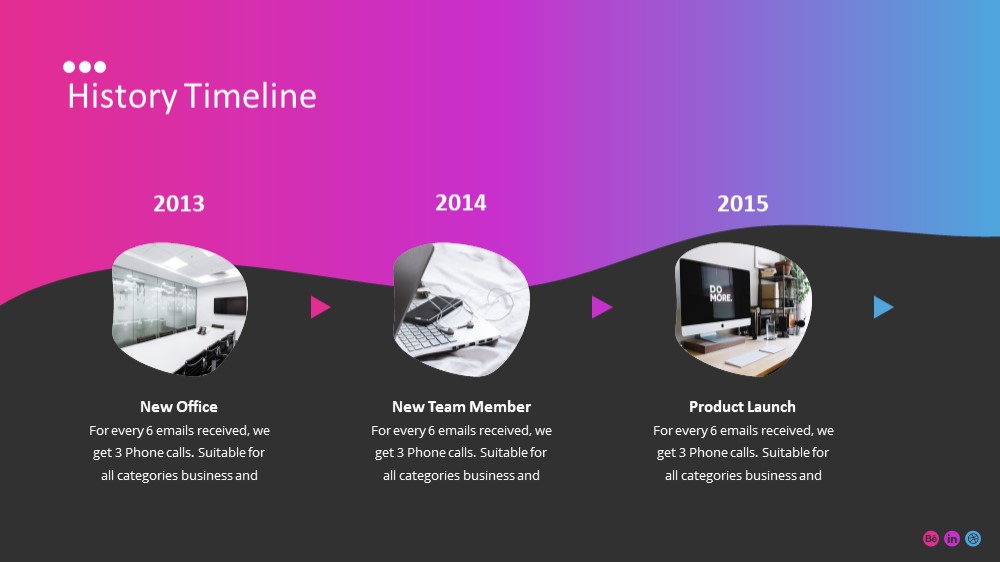 History Timeline

2013

New Office
For every 6 emails received, we get 3 Phone calls. Suitable for all categories business and

2014

New Team Member
For every 6 emails received, we get 3 Phone calls. Suitable for all categories business and

2015

DO MORE.

Product Launch
For every 6 emails received, we get 3 Phone calls. Suitable for all categories business and

Bē in